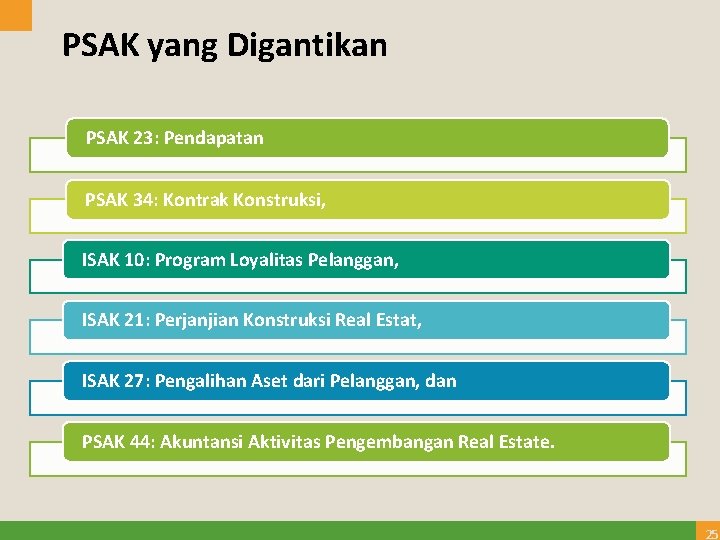 PSAK yang Digantikan

PSAK 23: Pendapatan

PSAK 34: Kontrak Konstruksi,

ISAK 10: Program Loyalitas Pelanggan,

ISAK 21: Perjanjian Konstruksi Real Estat,

ISAK 27: Pengalihan Aset dari Pelanggan, dan

PSAK 44: Akuntansi Aktivitas Pengembangan Real Estate.

25